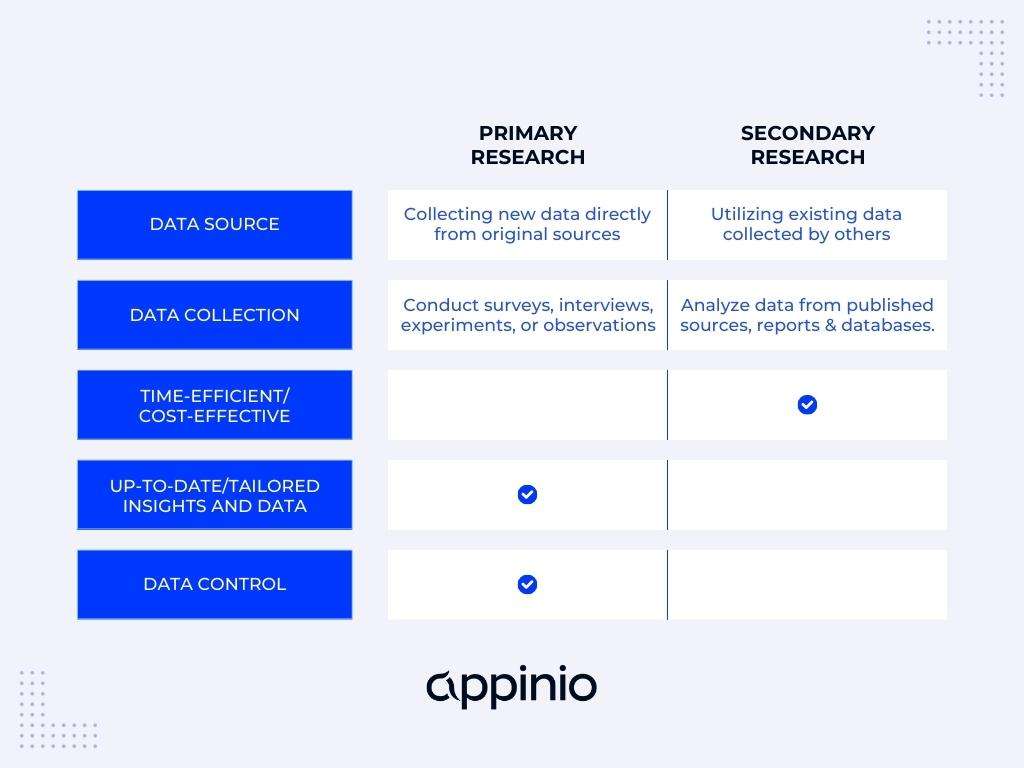 |  | PRIMARY RESEARCH | SECONDARY RESEARCH |
|---|---|---|
| DATA SOURCE | Collecting new data directly from original sources | Utilizing existing data collected by others |
| DATA COLLECTION | Conduct surveys, interviews, experiments, or observations | Analyze data from published sources, reports & databases. |
| TIME-EFFICIENT/ COST-EFFECTIVE |  | ✓ |
| UP-TO-DATE/TAILORED INSIGHTS AND DATA | ✓ |  |
| DATA CONTROL | ✓ |  |

appinio